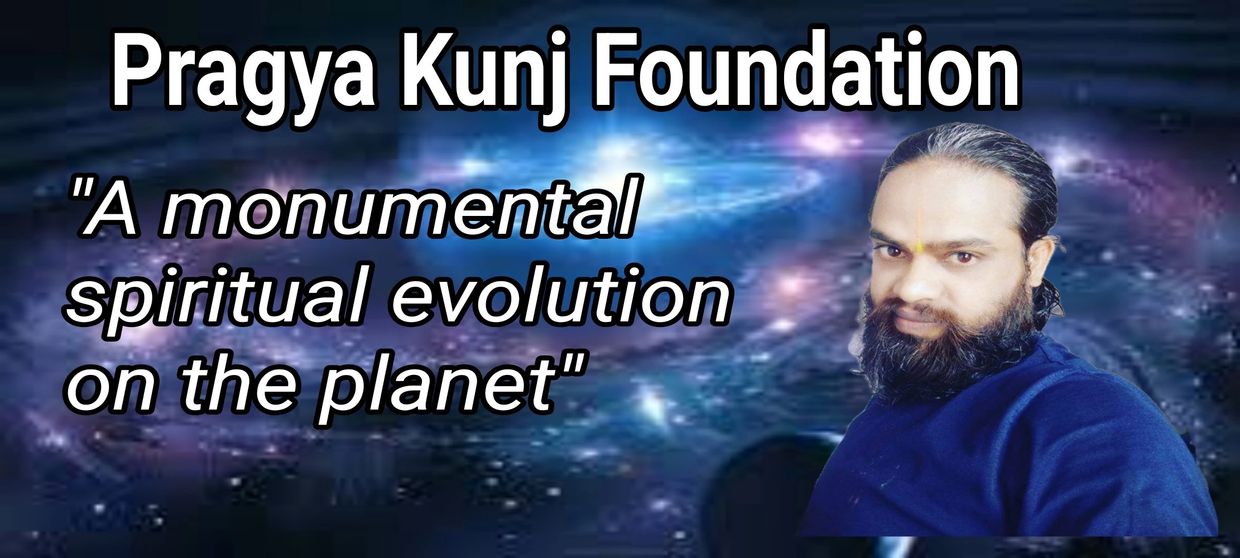 Pragya Kunj Foundation

"A monumental spiritual evolution on the planet"